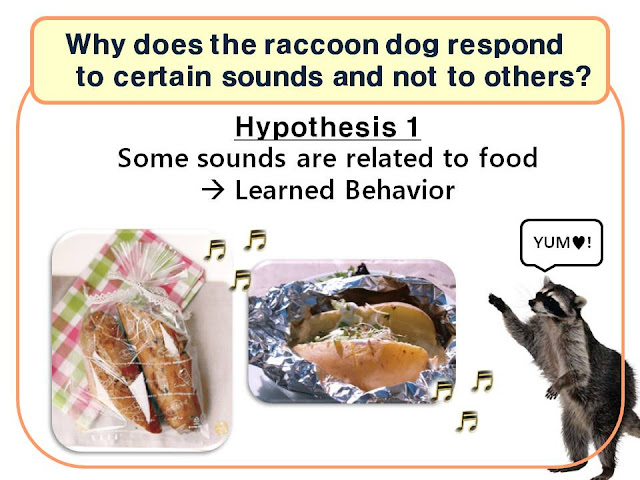 Why does the raccoon dog respond to certain sounds and not to others?

Hypothesis 1
Some sounds are related to food
→ Learned Behavior

YUM♥!